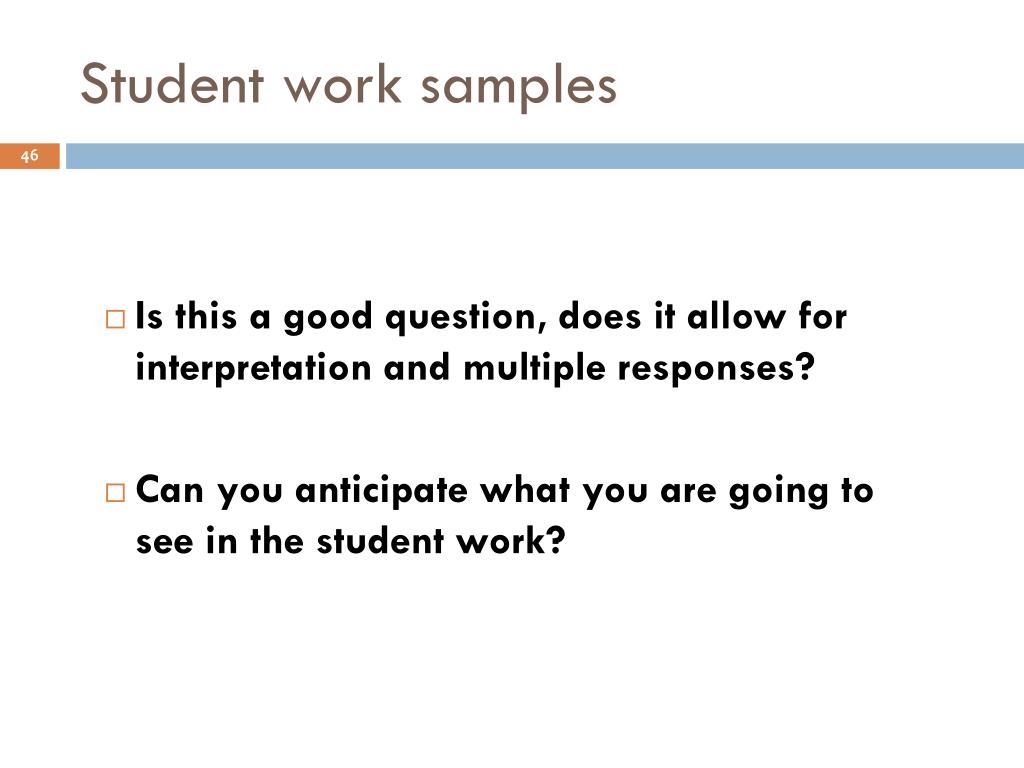 Student work samples

46

□ Is this a good question, does it allow for interpretation and multiple responses?

□ Can you anticipate what you are going to see in the student work?